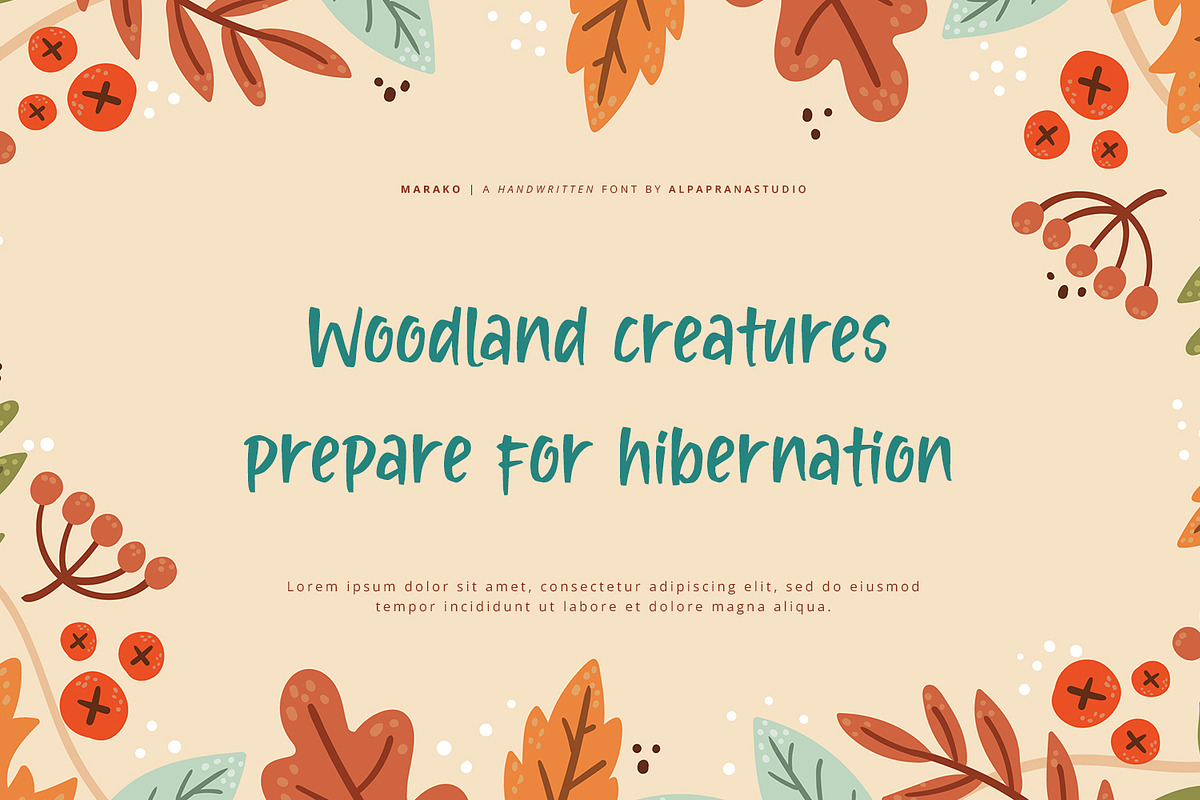 MARAKO | A HANDWRITTEN FONT BY ALPAPRANASTUDIO

Woodland creatures prepare for hibernation

Lorem ipsum dolor sit amet, consectetur adipiscing elit, sed do eiusmod tempor incididunt ut labore et dolore magna aliqua.